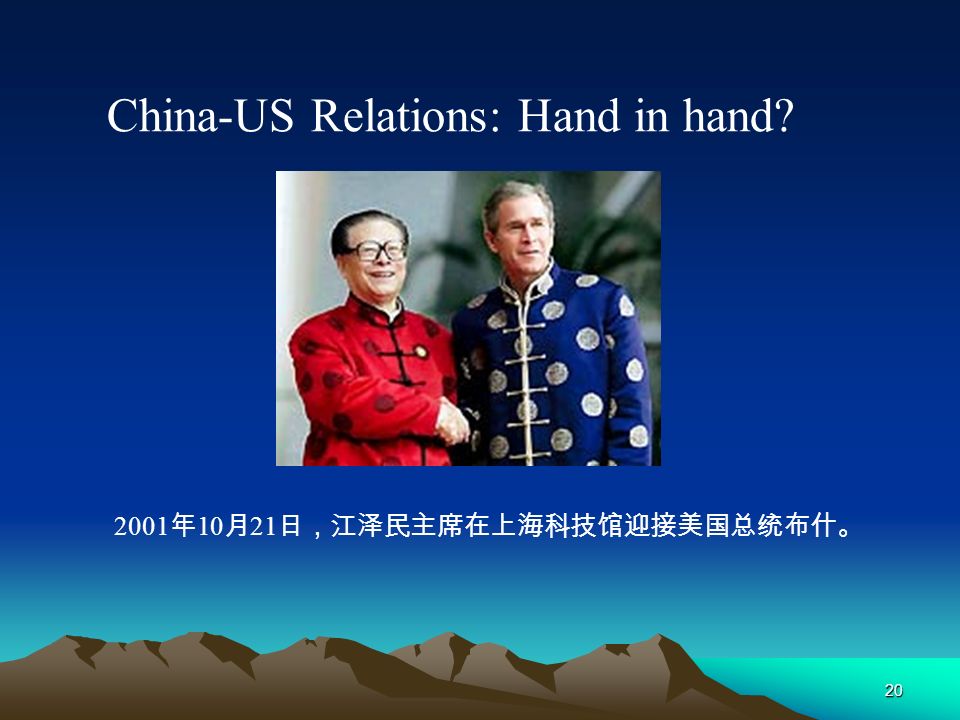 China-US Relations: Hand in hand?

2001年10月21日，江泽民主席在上海科技馆迎接美国总统布什。

20